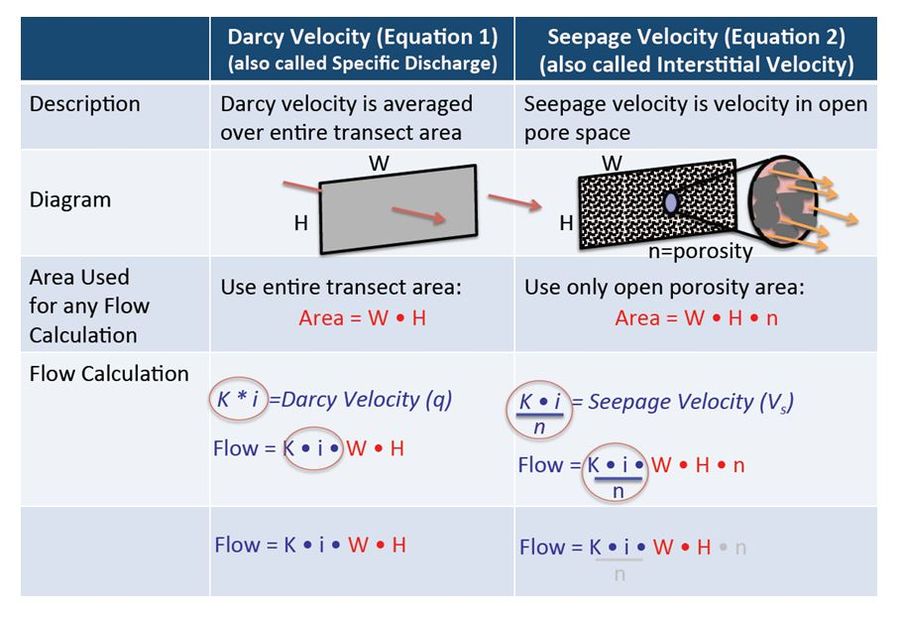 | | Darcy Velocity (Equation 1) (also called Specific Discharge) | Seepage Velocity (Equation 2) (also called Interstitial Velocity) |
|---|---|---|
| Description | Darcy velocity is averaged over entire transect area | Seepage velocity is velocity in open pore space |
| Diagram | W H | W H n=porosity |
| Area Used for any Flow Calculation | Use entire transect area: Area = W • H | Use only open porosity area: Area = W • H • n |
| Flow Calculation | $K * i$ =Darcy Velocity (q) Flow = K • i • W • H | $\frac{K \bullet i}{n}$ = Seepage Velocity ($V_s$) Flow = $\frac{K \bullet i}{n}$ • W • H • n |
| | Flow = K • i • W • H | Flow = $\frac{K \bullet i}{n}$ • W • H • n |